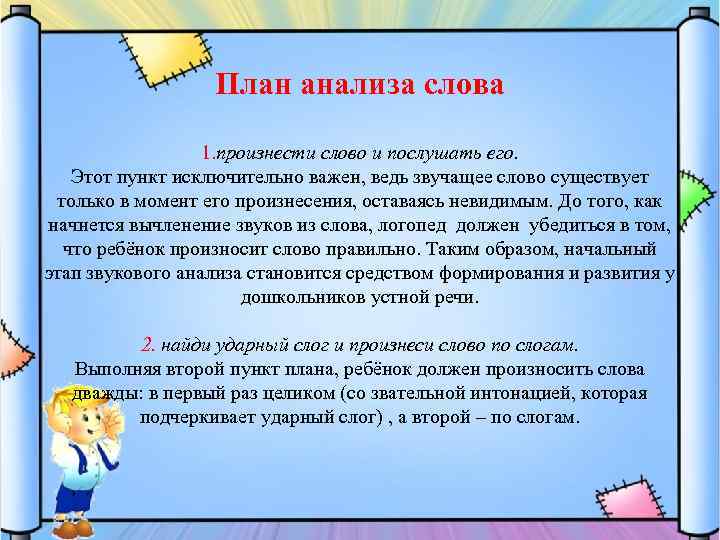 План анализа слова

1.произнести слово и послушать его.
Этот пункт исключительно важен, ведь звучащее слово существует только в момент его произнесения, оставаясь невидимым. До того, как начнется вычленение звуков из слова, логопед должен убедиться в том, что ребёнок произносит слово правильно. Таким образом, начальный этап звукового анализа становится средством формирования и развития у дошкольников устной речи.

2. найди ударный слог и произнеси слово по слогам.
Выполняя второй пункт плана, ребёнок должен произносить слова дважды: в первый раз целиком (со звательной интонацией, которая подчеркивает ударный слог) , а второй – по слогам.